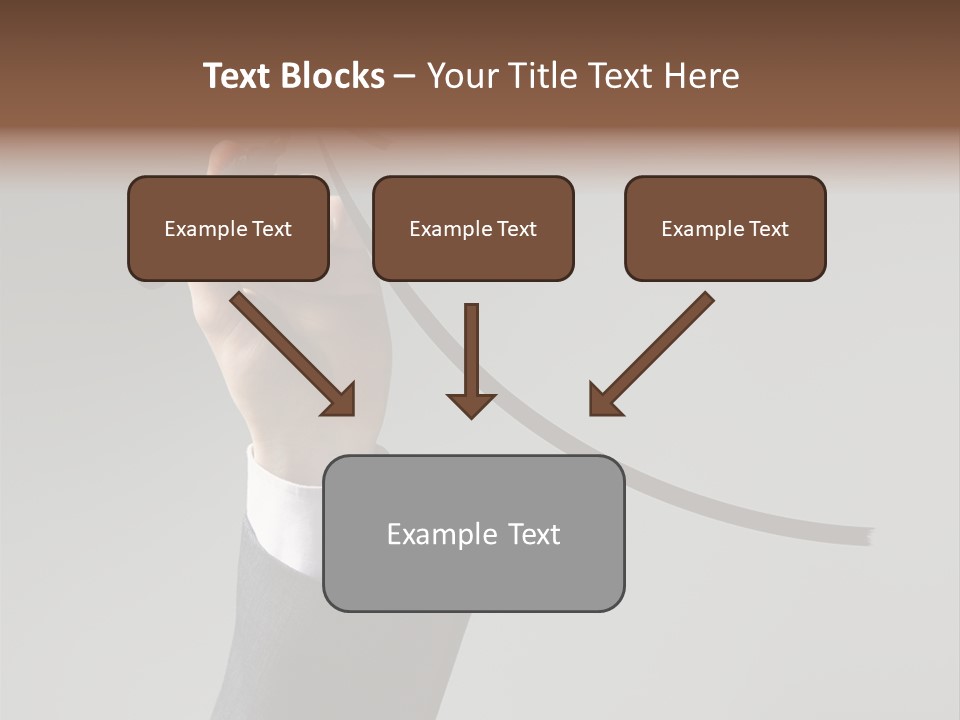 Text Blocks – Your Title Text Here

Example Text

Example Text

Example Text

Example Text